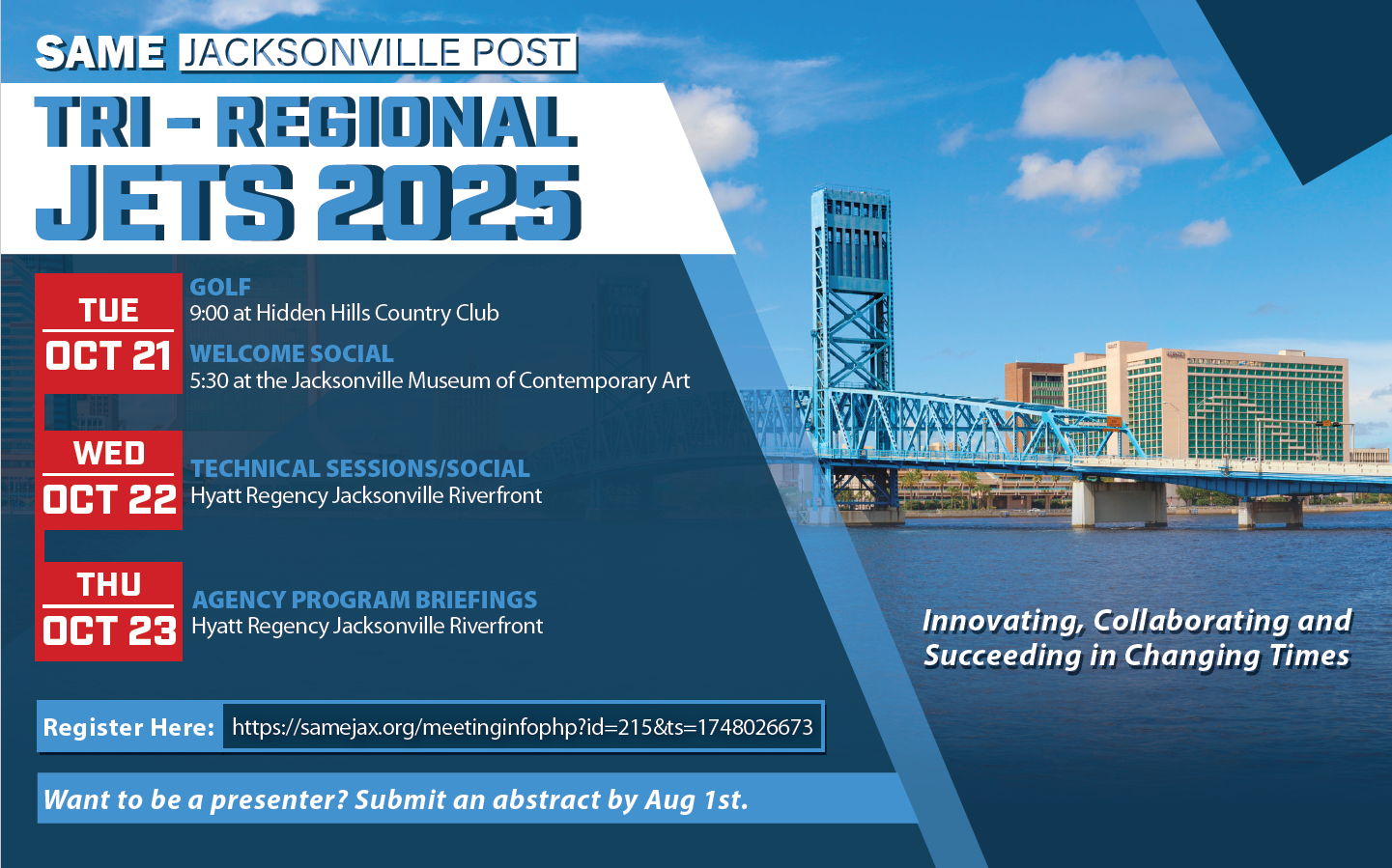 SAME JACKSONVILLE POST

TRI - REGIONAL
JETS 2025

TUE
OCT 21

GOLF
9:00 at Hidden Hills Country Club

WELCOME SOCIAL
5:30 at the Jacksonville Museum of Contemporary Art

WED
OCT 22

TECHNICAL SESSIONS/SOCIAL
Hyatt Regency Jacksonville Riverfront

THU
OCT 23

AGENCY PROGRAM BRIEFINGS
Hyatt Regency Jacksonville Riverfront

Innovating, Collaborating and Succeeding in Changing Times

Register Here: https://samejax.org/meetinginfophp?id=215&ts=1748026673

Want to be a presenter? Submit an abstract by Aug 1st.